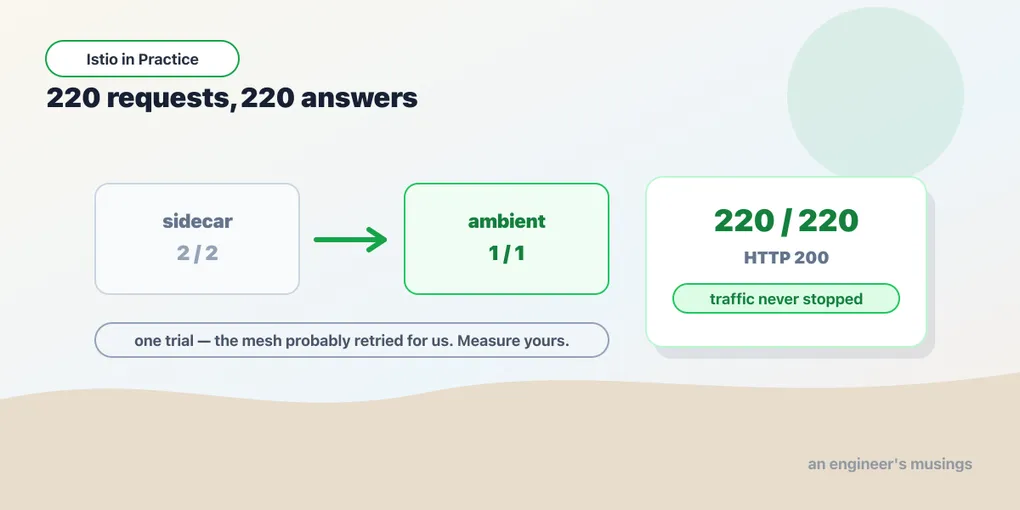 Istio in Practice

220 requests, 220 answers

sidecar
2 / 2

ambient
1 / 1

220 / 220
HTTP 200
traffic never stopped

one trial — the mesh probably retried for us. Measure yours.

an engineer's musings